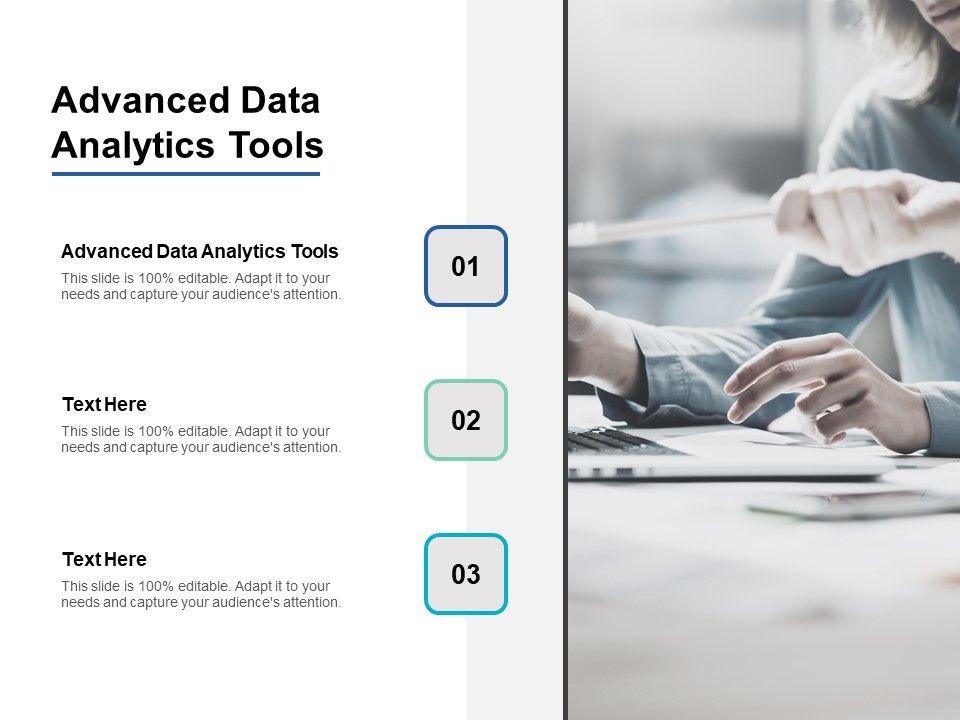 Advanced Data Analytics Tools

Advanced Data Analytics Tools
This slide is 100% editable. Adapt it to your needs and capture your audience's attention.

01

Text Here
This slide is 100% editable. Adapt it to your needs and capture your audience's attention.

02

Text Here
This slide is 100% editable. Adapt it to your needs and capture your audience's attention.

03